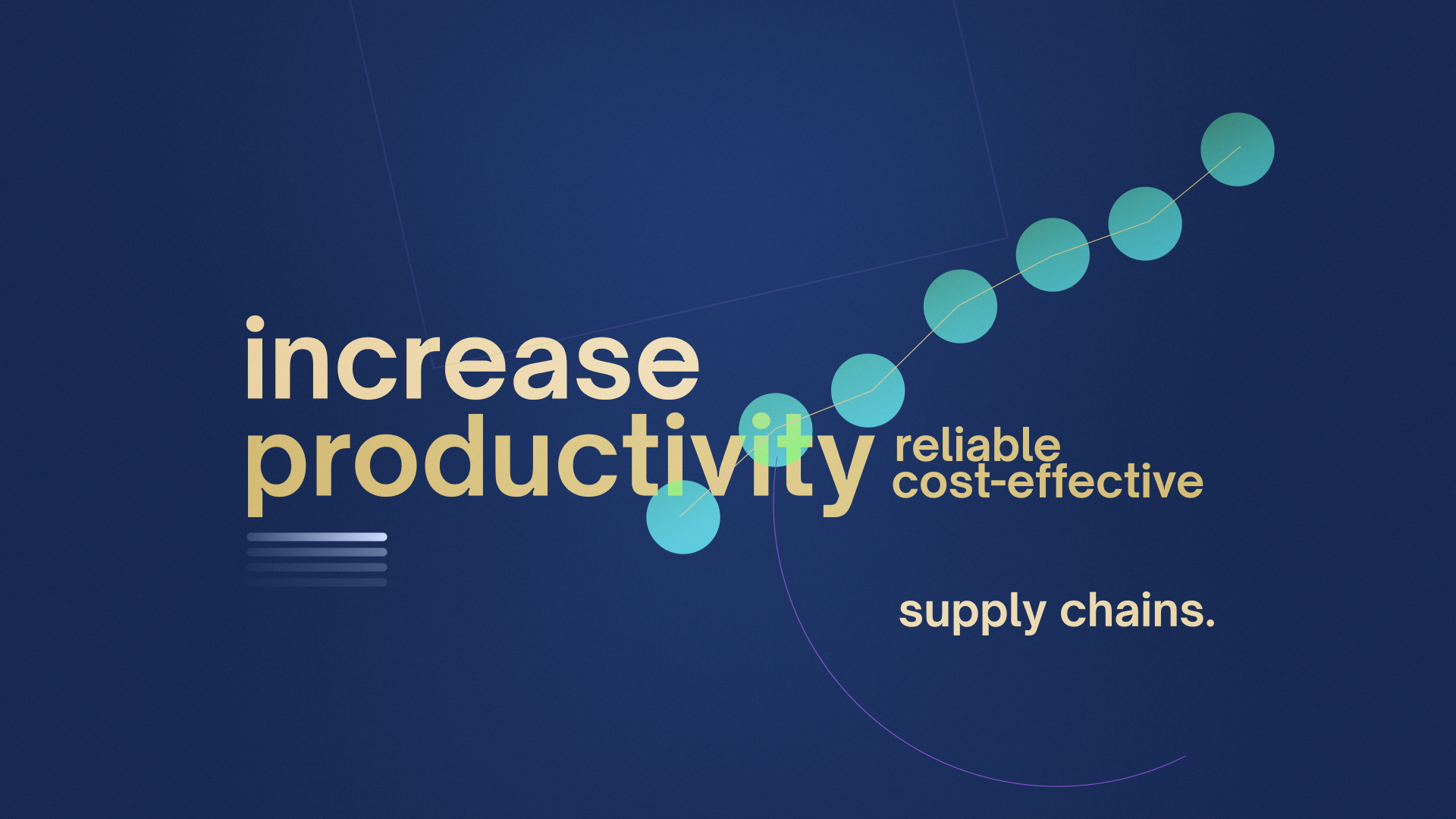 increase productivity

reliable
cost-effective

supply chains.